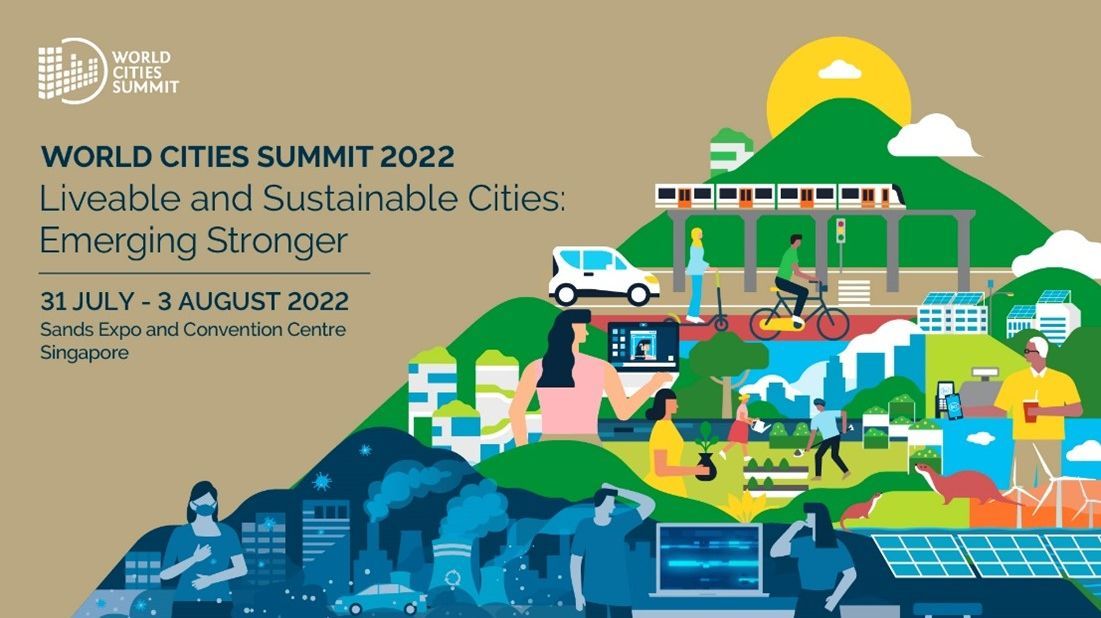 WORLD CITIES SUMMIT

WORLD CITIES SUMMIT 2022
Liveable and Sustainable Cities: Emerging Stronger

31 JULY - 3 AUGUST 2022
Sands Expo and Convention Centre
Singapore